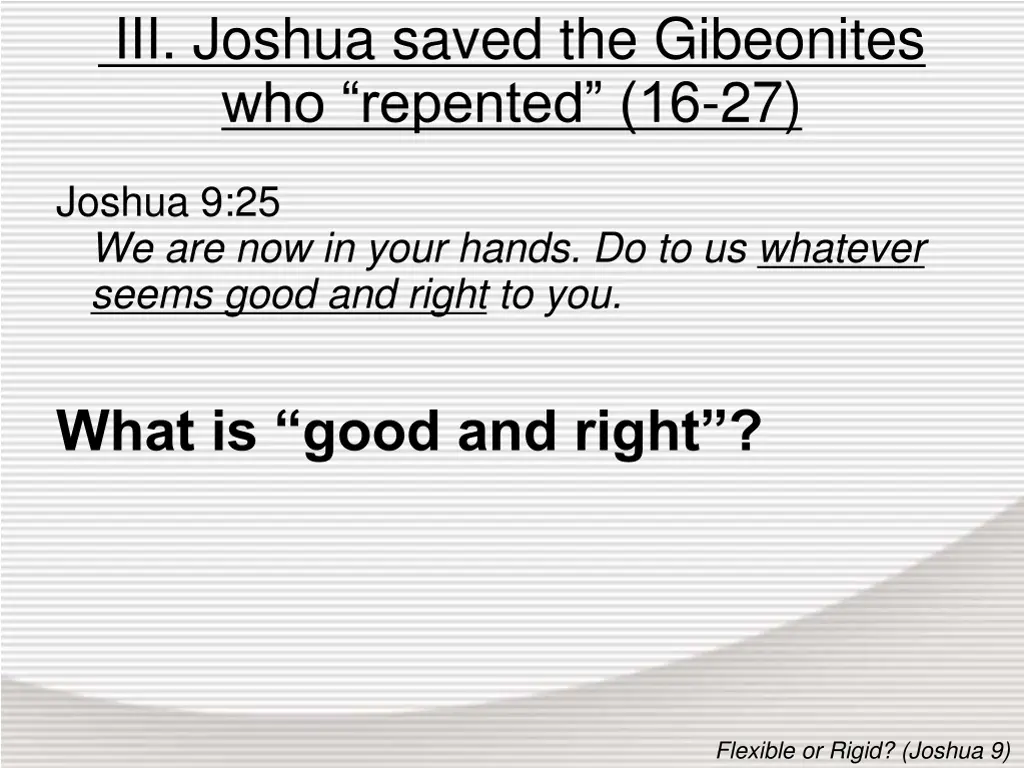 III. Joshua saved the Gibeonites who “repented” (16-27)

Joshua 9:25
We are now in your hands. Do to us whatever seems good and right to you.

What is “good and right”?

Flexible or Rigid? (Joshua 9)